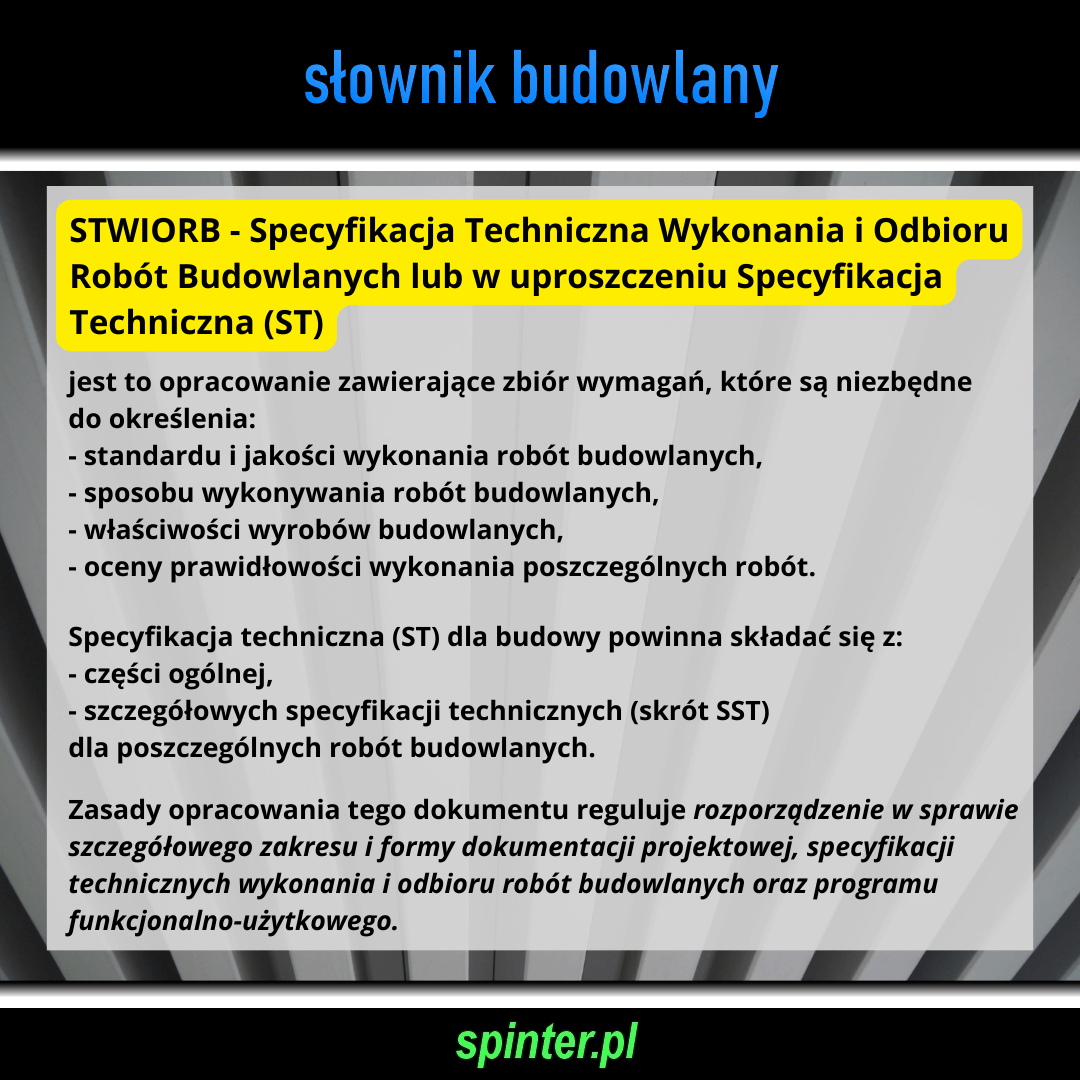 słownik budowlany

STWIORB - Specyfikacja Techniczna Wykonania i Odbioru Robót Budowlanych lub w uproszczeniu Specyfikacja Techniczna (ST)

jest to opracowanie zawierające zbiór wymagań, które są niezbędne do określenia:
- standardu i jakości wykonania robót budowlanych,
- sposobu wykonywania robót budowlanych,
- właściwości wyrobów budowlanych,
- oceny prawidłowości wykonania poszczególnych robót.

Specyfikacja techniczna (ST) dla budowy powinna składać się z:
- części ogólnej,
- szczegółowych specyfikacji technicznych (skrót SST) dla poszczególnych robót budowlanych.

Zasady opracowania tego dokumentu reguluje rozporządzenie w sprawie szczegółowego zakresu i formy dokumentacji projektowej, specyfikacji technicznych wykonania i odbioru robót budowlanych oraz programu funkcjonalno-użytkowego.

spinter.pl